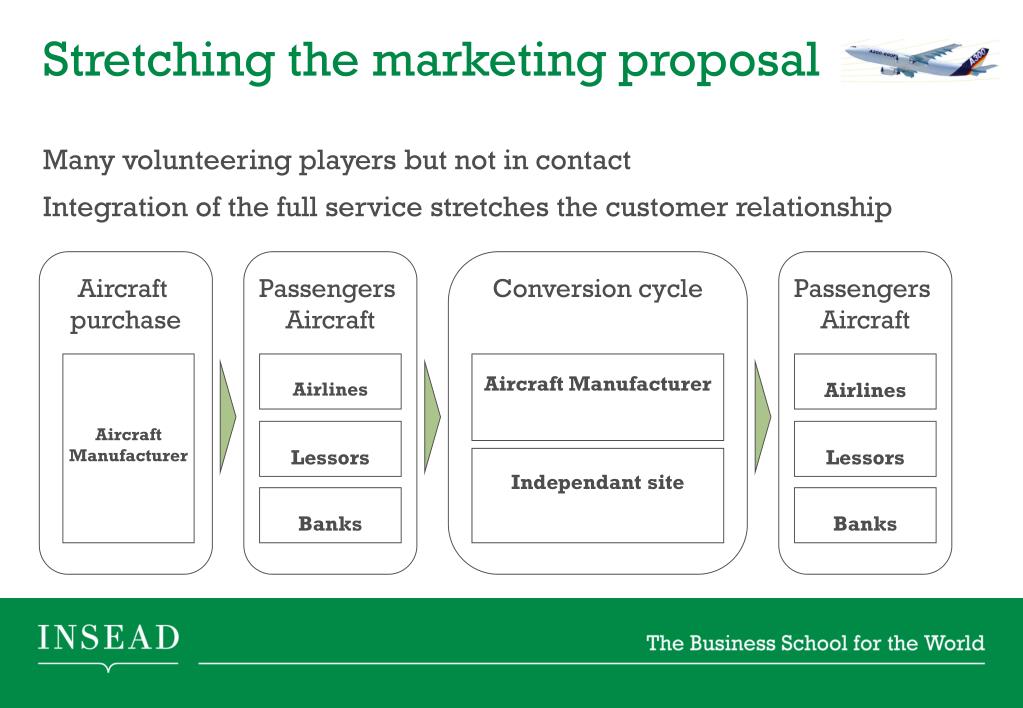 Stretching the marketing proposal

Many volunteering players but not in contact

Integration of the full service stretches the customer relationship

Aircraft purchase

Aircraft Manufacturer

Passengers Aircraft

Airlines

Lessors

Banks

Conversion cycle

Aircraft Manufacturer

Independant site

Passengers Aircraft

Airlines

Lessors

Banks

INSEAD

The Business School for the World